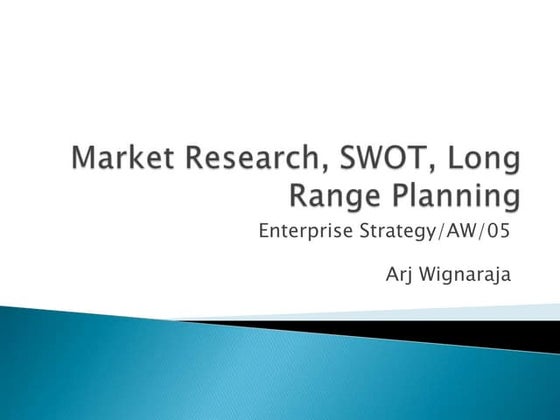 Market Research, SWOT, Long Range Planning

Enterprise Strategy/AW/05

Arj Wignaraja